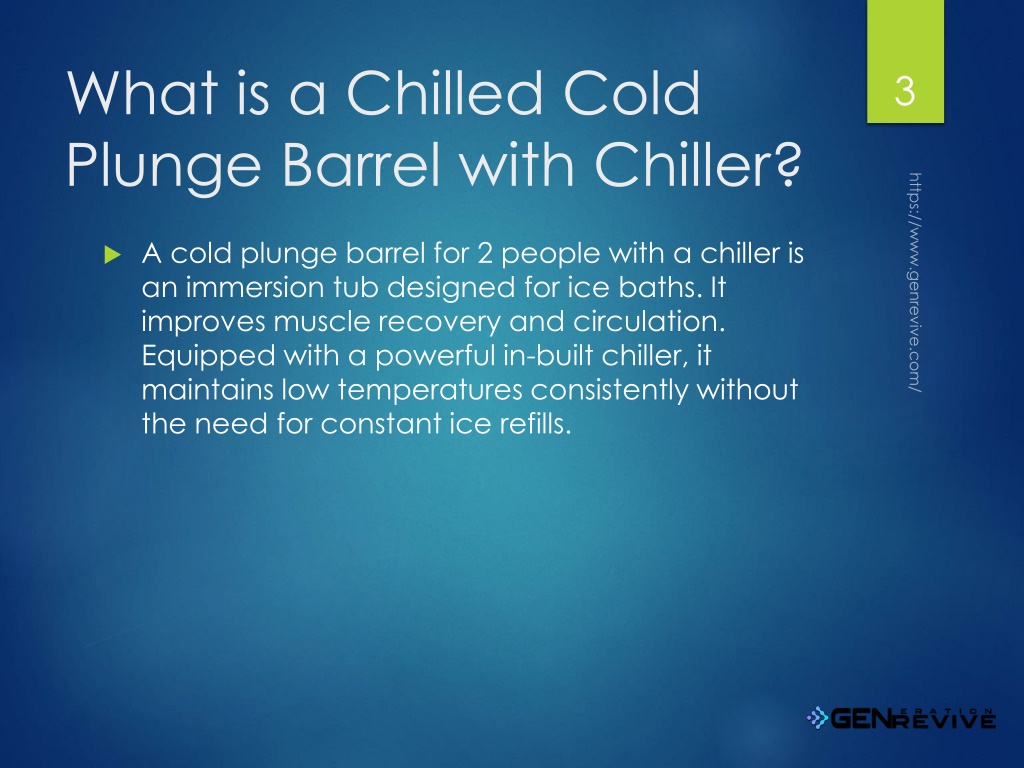 What is a Chilled Cold Plunge Barrel with Chiller?

3

https://www.genrevive.com/

A cold plunge barrel for 2 people with a chiller is an immersion tub designed for ice baths. It improves muscle recovery and circulation. Equipped with a powerful in-built chiller, it maintains low temperatures consistently without the need for constant ice refills.

GENERATION REVIVE